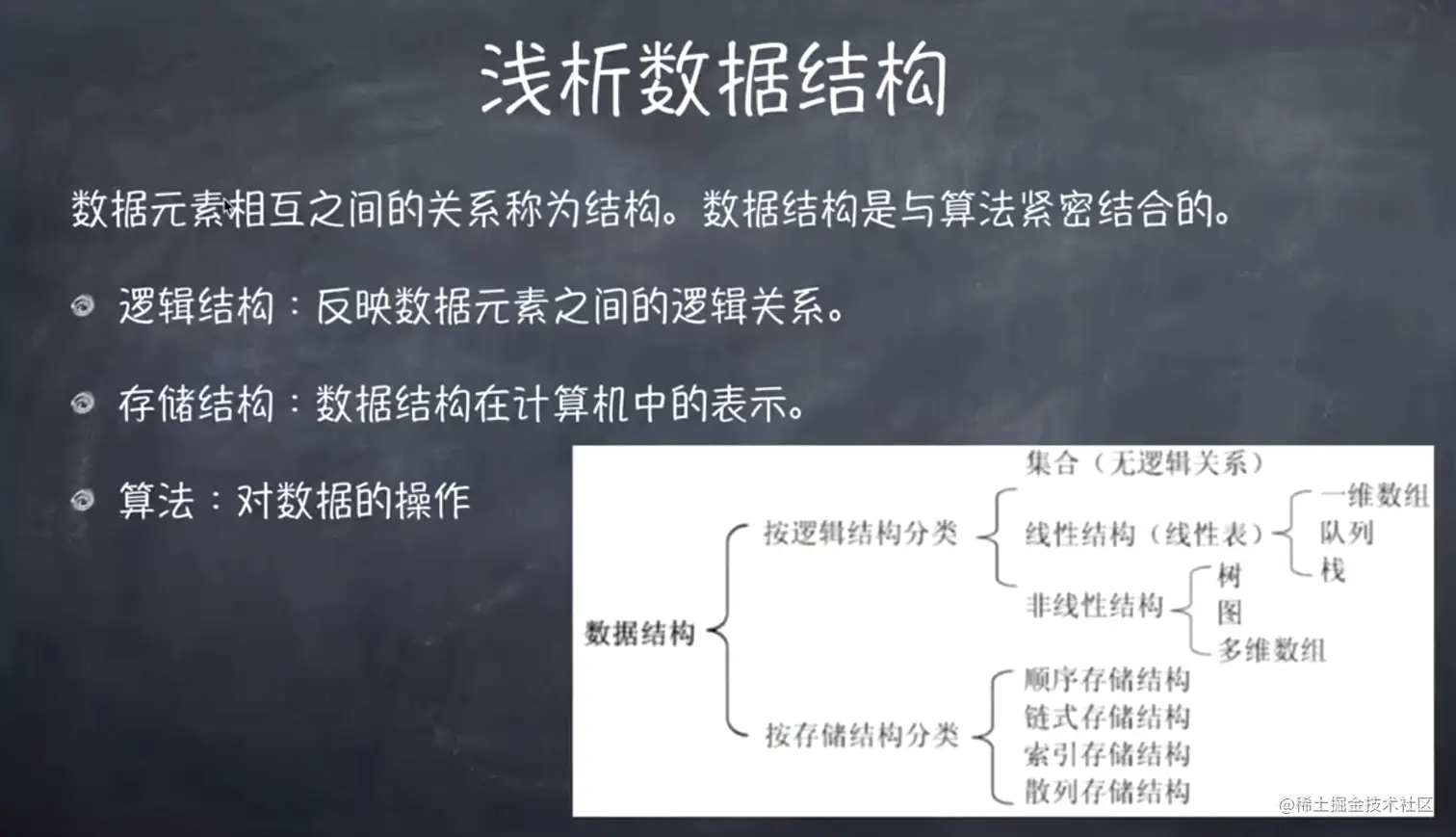 浅析数据结构

数据元素相互之间的关系称为结构。数据结构是与算法紧密结合的。

逻辑结构：反映数据元素之间的逻辑关系。

存储结构：数据结构在计算机中的表示。

算法：对数据的操作

数据结构
按逻辑结构分类
集合（无逻辑关系）
线性结构（线性表）
一维数组
队列
栈
非线性结构
树
图
多维数组
按存储结构分类
顺序存储结构
链式存储结构
索引存储结构
散列存储结构

@稀土掘金技术社区